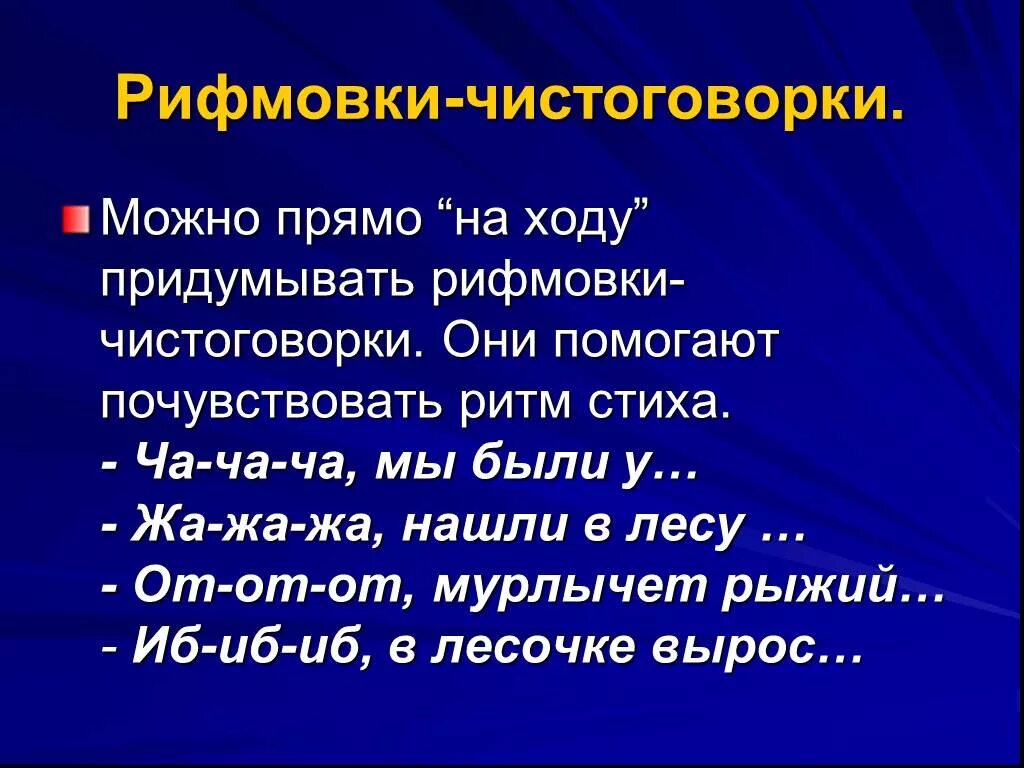 Рифмовки-чистоговорки.

Можно прямо “на ходу” придумывать рифмовки-чистоговорки. Они помогают почувствовать ритм стиха.
- Ча-ча-ча, мы были у…
- Жа-жа-жа, нашли в лесу …
- От-от-от, мурлычет рыжий…
- Иб-иб-иб, в лесочке вырос…